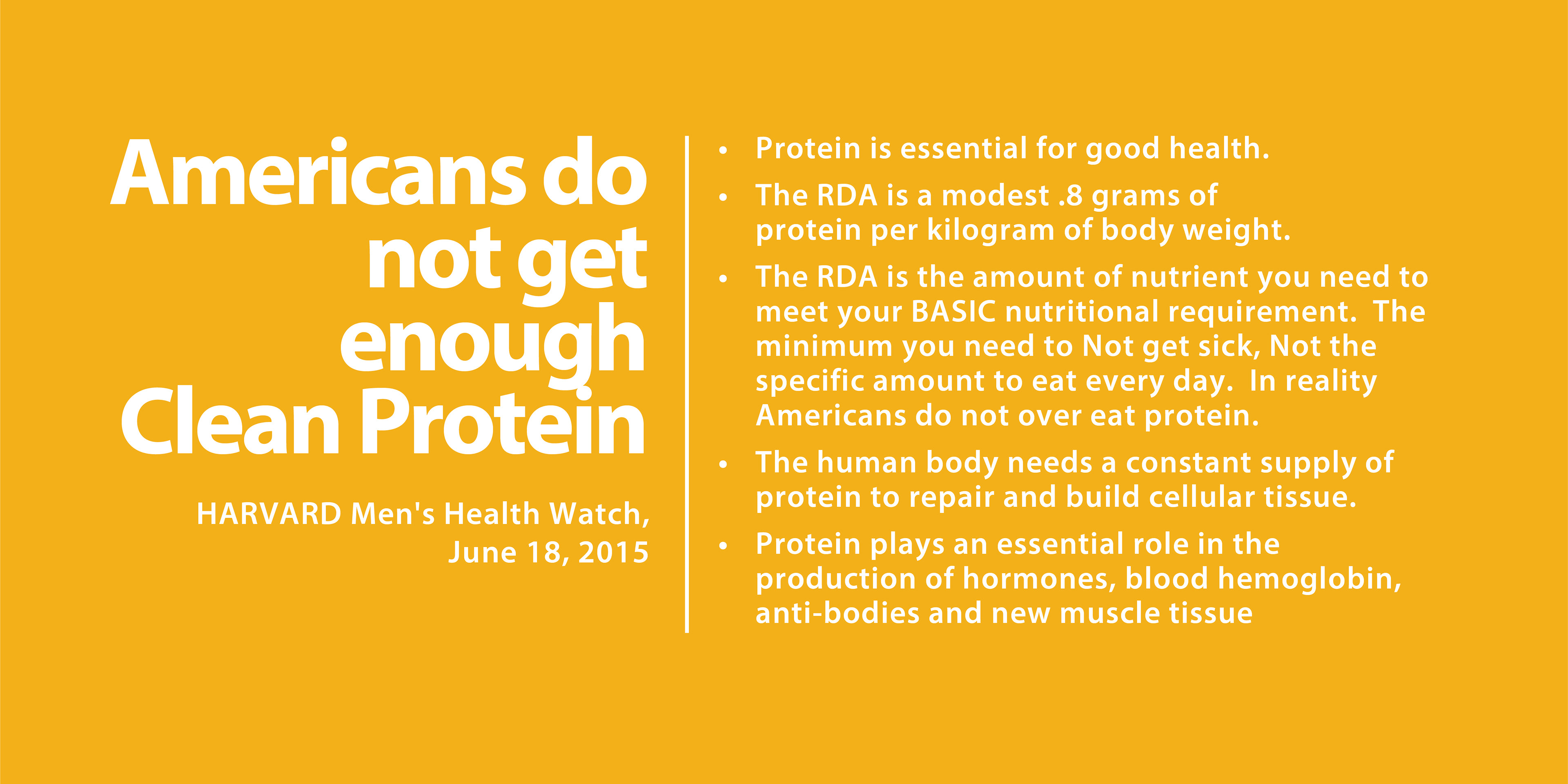 Americans do not get enough Clean Protein

HARVARD Men's Health Watch, June 18, 2015

• Protein is essential for good health.
• The RDA is a modest .8 grams of protein per kilogram of body weight.
• The RDA is the amount of nutrient you need to meet your BASIC nutritional requirement. The minimum you need to Not get sick, Not the specific amount to eat every day. In reality Americans do not over eat protein.
• The human body needs a constant supply of protein to repair and build cellular tissue.
• Protein plays an essential role in the production of hormones, blood hemoglobin, anti-bodies and new muscle tissue